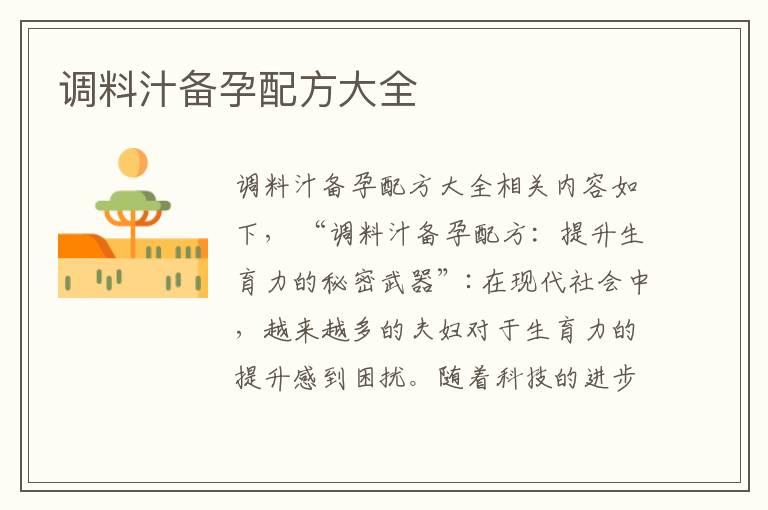 调料汁备孕配方大全

调料汁备孕配方大全相关内容如下，“调料汁备孕配方：提升生育力的秘密武器”：在现代社会中，越来越多的夫妇对于生育力的提升感到困扰。随着科技的进步